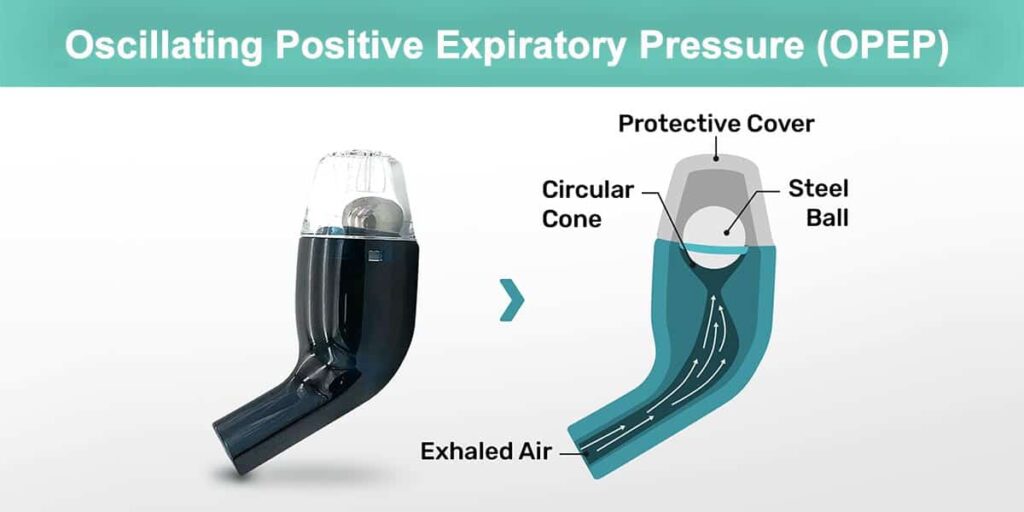 Oscillating Positive Expiratory Pressure (OPEP)

Protective Cover

Circular Cone

Steel Ball

Exhaled Air